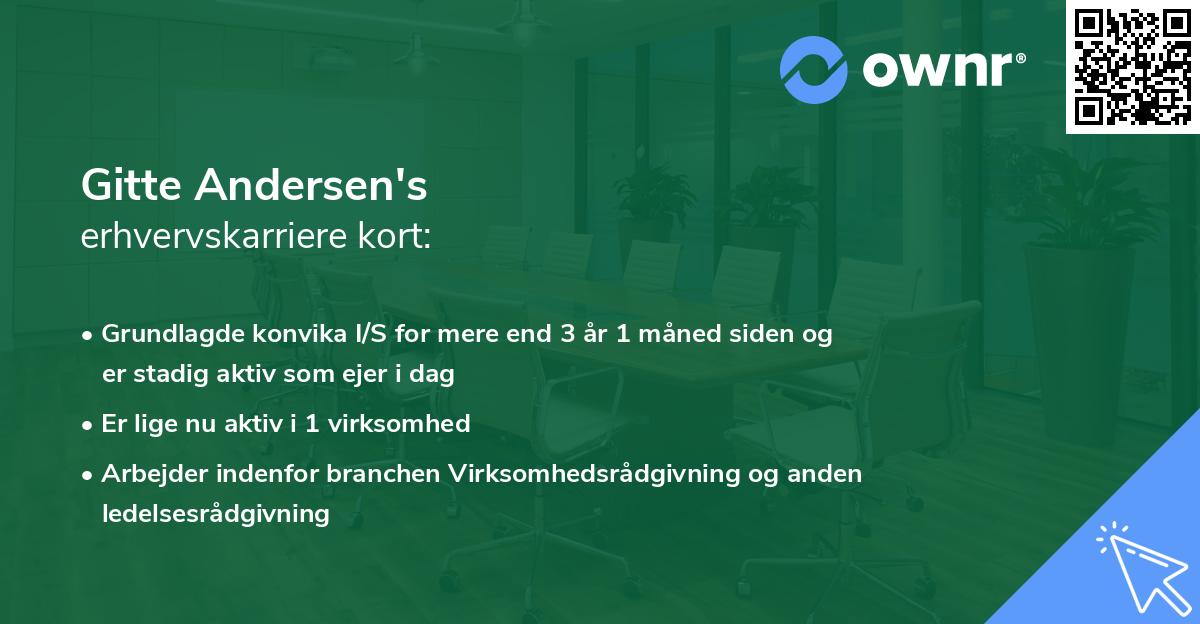 ownr®

Gitte Andersen's
erhvervskarriere kort:

• Grundlagde konvika I/S for mere end 3 år 1 måned siden og er stadig aktiv som ejer i dag
• Er lige nu aktiv i 1 virksomhed
• Arbejder indenfor branchen Virksomhedsrådgivning og anden ledelsesrådgivning